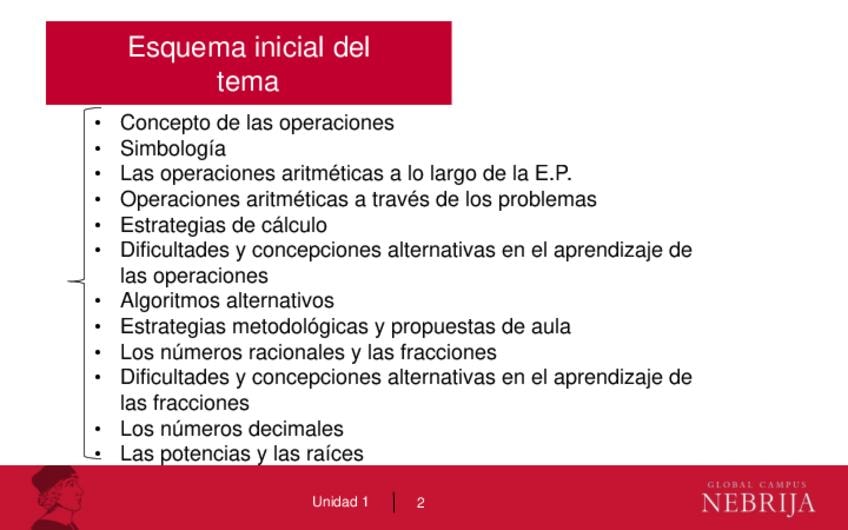 Esquema inicial del tema

• Concepto de las operaciones
• Simbología
• Las operaciones aritméticas a lo largo de la E.P.
• Operaciones aritméticas a través de los problemas
• Estrategias de cálculo
• Dificultades y concepciones alternativas en el aprendizaje de las operaciones
• Algoritmos alternativos
• Estrategias metodológicas y propuestas de aula
• Los números racionales y las fracciones
• Dificultades y concepciones alternativas en el aprendizaje de las fracciones
• Los números decimales
• Las potencias y las raíces

Unidad 1 | 2

GLOBAL CAMPUS
NEBRIJA